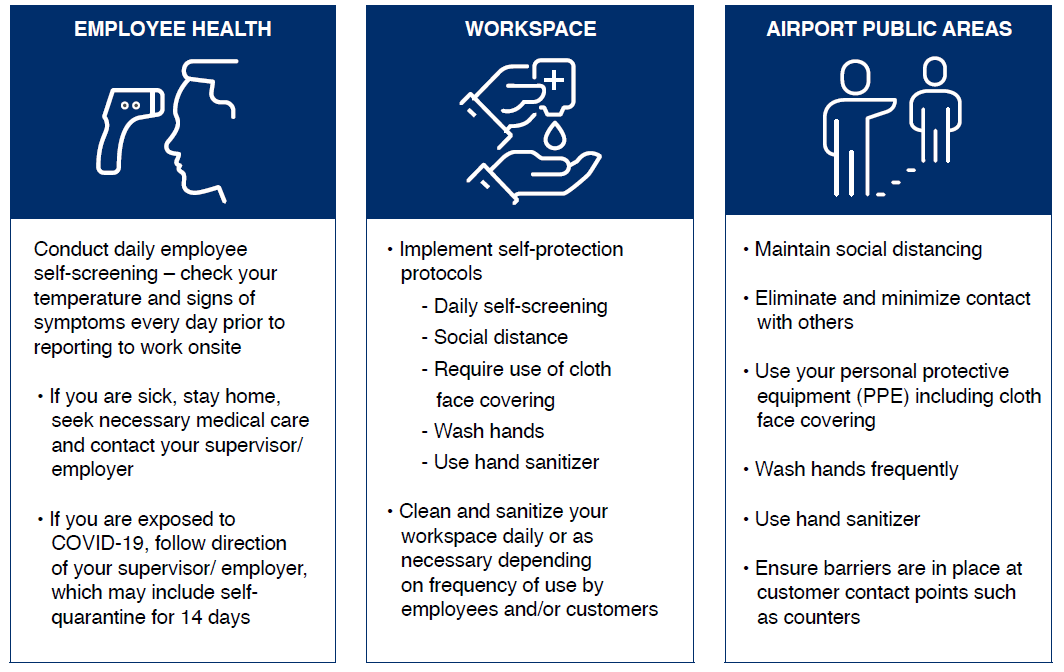 EMPLOYEE HEALTH

Conduct daily employee self-screening – check your temperature and signs of symptoms every day prior to reporting to work onsite

• If you are sick, stay home, seek necessary medical care and contact your supervisor/ employer

• If you are exposed to COVID-19, follow direction of your supervisor/ employer, which may include self-quarantine for 14 days

WORKSPACE

• Implement self-protection protocols
- Daily self-screening
- Social distance
- Require use of cloth face covering
- Wash hands
- Use hand sanitizer

• Clean and sanitize your workspace daily or as necessary depending on frequency of use by employees and/or customers

AIRPORT PUBLIC AREAS

• Maintain social distancing

• Eliminate and minimize contact with others

• Use your personal protective equipment (PPE) including cloth face covering

• Wash hands frequently

• Use hand sanitizer

• Ensure barriers are in place at customer contact points such as counters